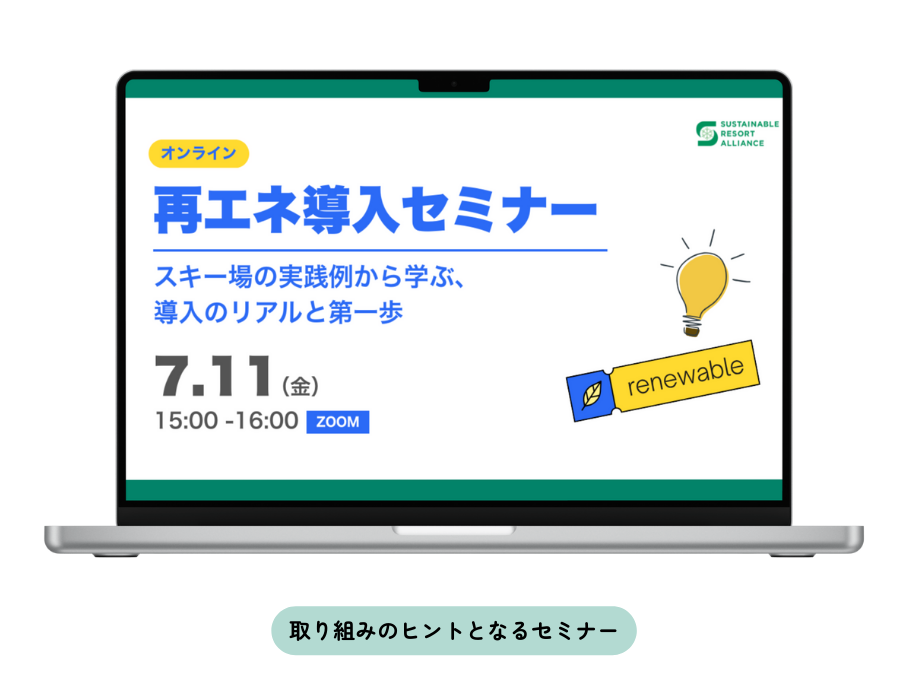 SUSTAINABLE RESORT ALLIANCE

オンライン

再エネ導入セミナー

スキー場の実践例から学ぶ、
導入のリアルと第一歩

7.11（金）

15:00 -16:00 ZOOM

renewable

取り組みのヒントとなるセミナー